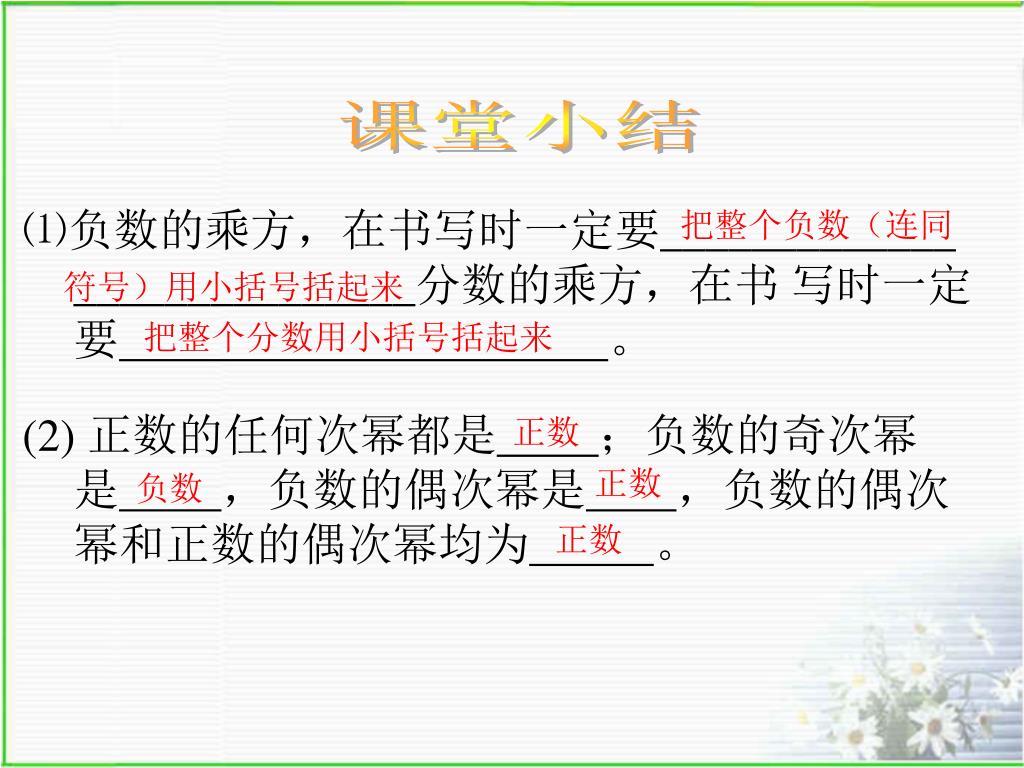 课堂小结

⑴负数的乘方，在书写时一定要把整个负数（连同符号）用小括号括起来分数的乘方，在书 写时一定要把整个分数用小括号括起来。

(2) 正数的任何次幂都是正数；负数的奇次幂是负数，负数的偶次幂是正数，负数的偶次幂和正数的偶次幂均为正数。